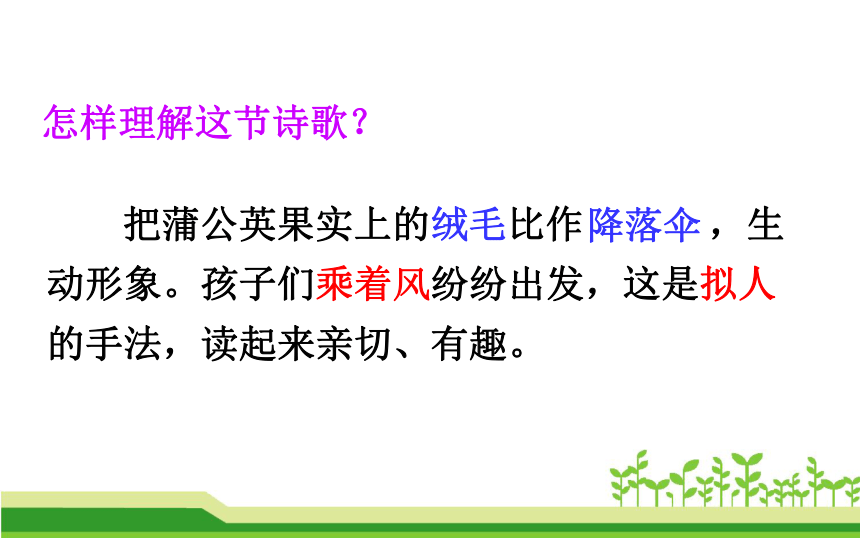 怎样理解这节诗歌？

把蒲公英果实上的绒毛比作降落伞，生动形象。孩子们乘着风纷纷出发，这是拟人的手法，读起来亲切、有趣。